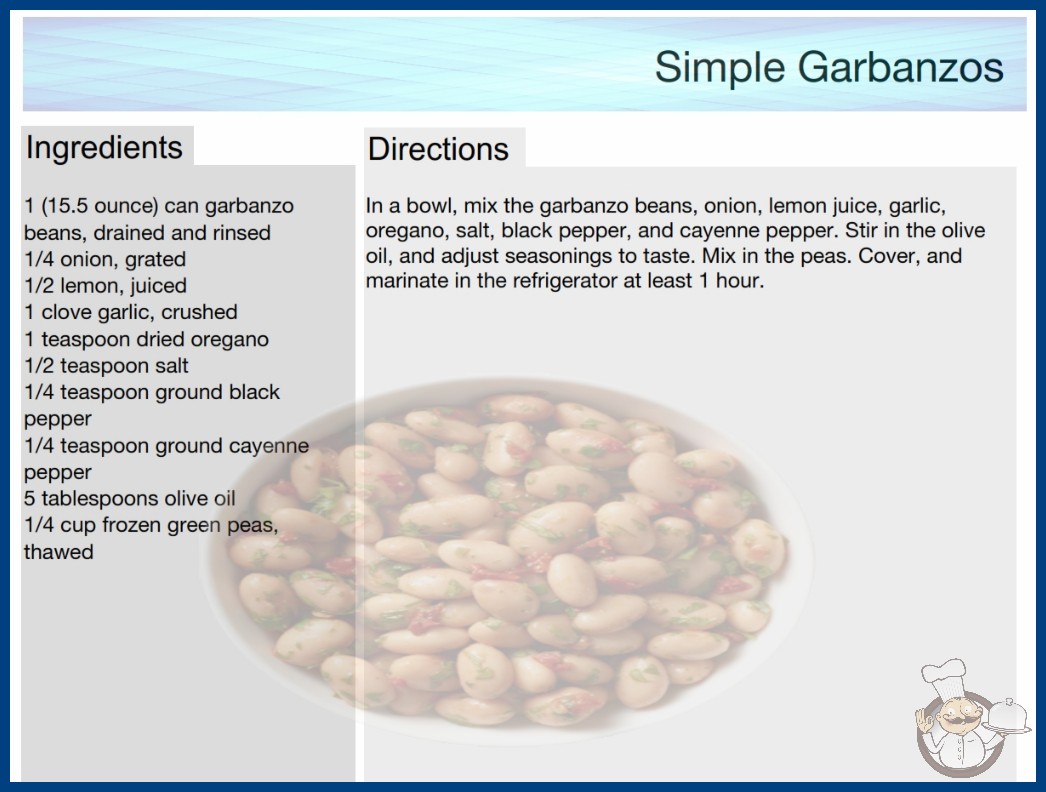 Simple Garbanzos

Ingredients

1 (15.5 ounce) can garbanzo beans, drained and rinsed
1/4 onion, grated
1/2 lemon, juiced
1 clove garlic, crushed
1 teaspoon dried oregano
1/2 teaspoon salt
1/4 teaspoon ground black pepper
1/4 teaspoon ground cayenne pepper
5 tablespoons olive oil
1/4 cup frozen green peas, thawed

Directions

In a bowl, mix the garbanzo beans, onion, lemon juice, garlic, oregano, salt, black pepper, and cayenne pepper. Stir in the olive oil, and adjust seasonings to taste. Mix in the peas. Cover, and marinate in the refrigerator at least 1 hour.